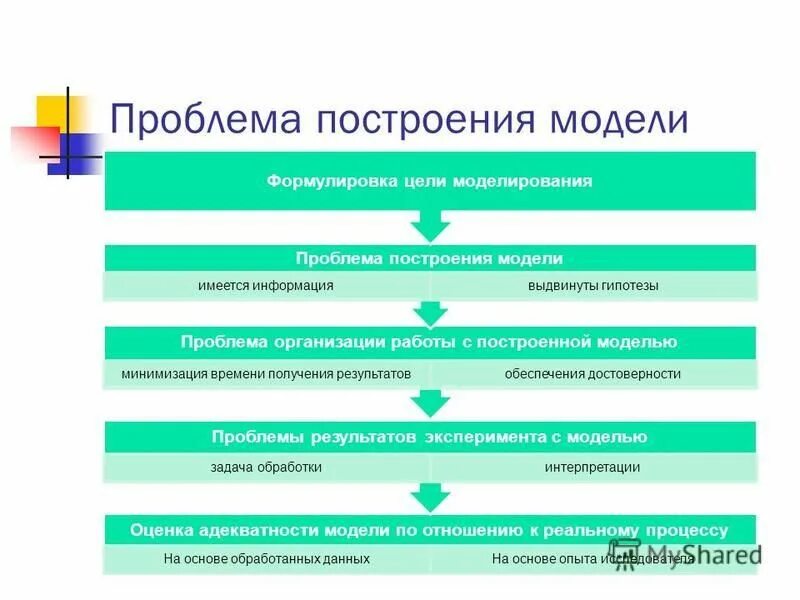 Проблема построения модели

Формулировка цели моделирования

Проблема построения модели

имеется информация

выдвинуты гипотезы

Проблема организации работы с построенной моделью

минимизация времени получения результатов

обеспечения достоверности

Проблемы результатов эксперимента с моделью

задача обработки

интерпретации

Оценка адекватности модели по отношению к реальному процессу

На основе обработанных данных

На основе опыта исследователя

MyShared